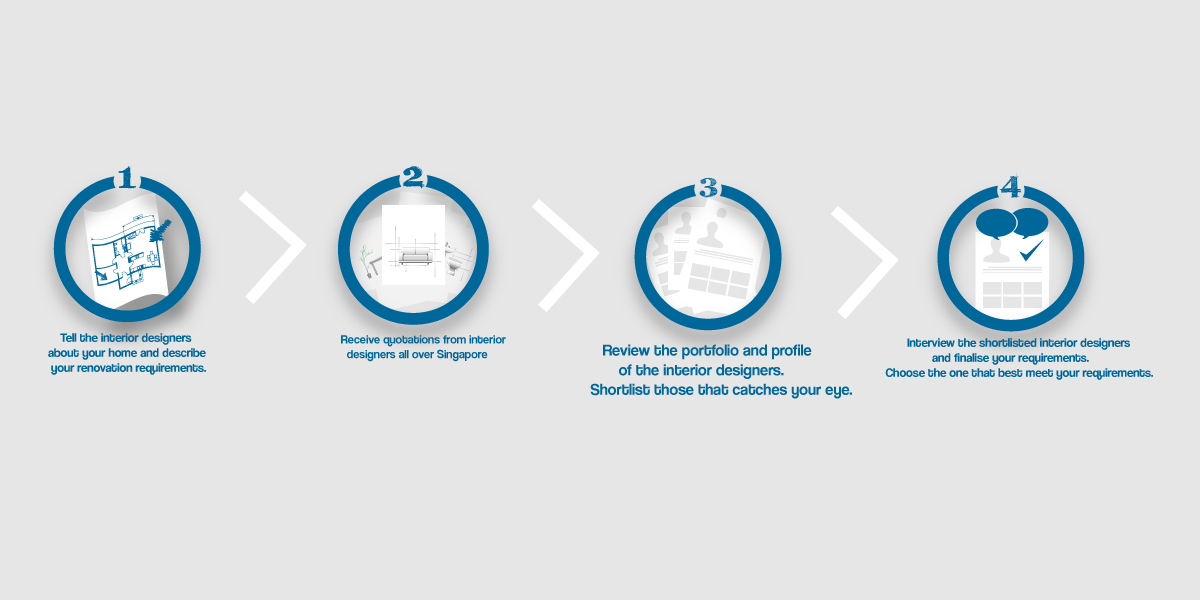 1

Tell the interior designers about your home and describe your renovation requirements.

2

Receive quotations from interior designers all over Singapore

3

Review the portfolio and profile of the interior designers. Shortlist those that catches your eye.

4

Interview the shortlisted interior designers and finalise your requirements. Choose the one that best meet your requirements.